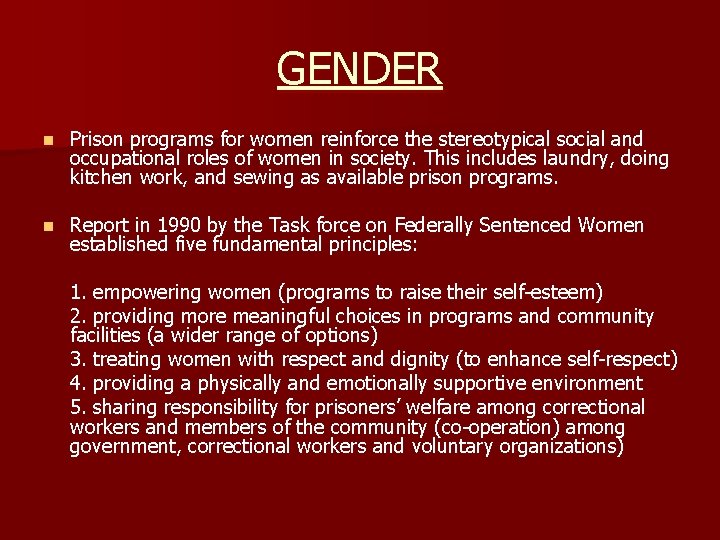 GENDER

- Prison programs for women reinforce the stereotypical social and occupational roles of women in society. This includes laundry, doing kitchen work, and sewing as available prison programs.

- Report in 1990 by the Task force on Federally Sentenced Women established five fundamental principles:

1. empowering women (programs to raise their self-esteem)
2. providing more meaningful choices in programs and community facilities (a wider range of options)
3. treating women with respect and dignity (to enhance self-respect)
4. providing a physically and emotionally supportive environment
5. sharing responsibility for prisoners' welfare among correctional workers and members of the community (co-operation) among government, correctional workers and voluntary organizations)